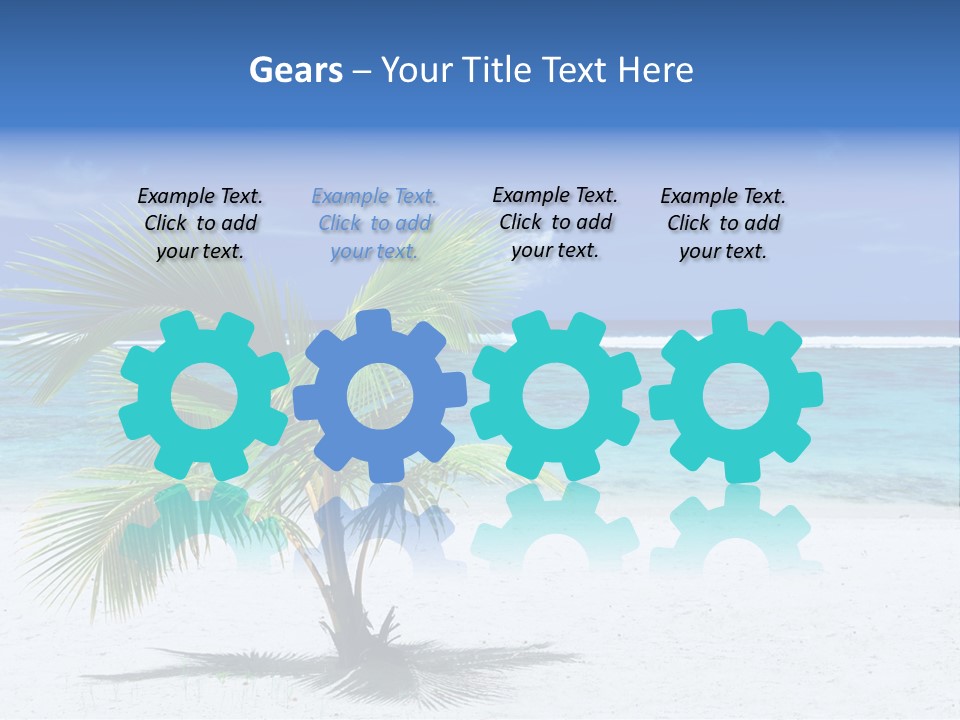 Gears – Your Title Text Here

Example Text. Click to add your text.

Example Text. Click to add your text.

Example Text. Click to add your text.

Example Text. Click to add your text.